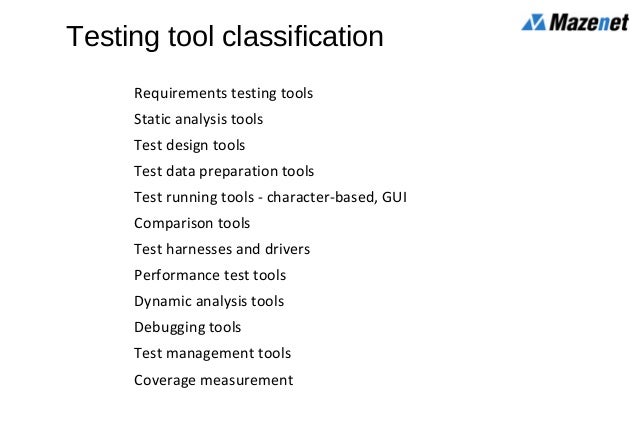 Testing tool classification

Mazenet

Requirements testing tools
Static analysis tools
Test design tools
Test data preparation tools
Test running tools - character-based, GUI
Comparison tools
Test harnesses and drivers
Performance test tools
Dynamic analysis tools
Debugging tools
Test management tools
Coverage measurement